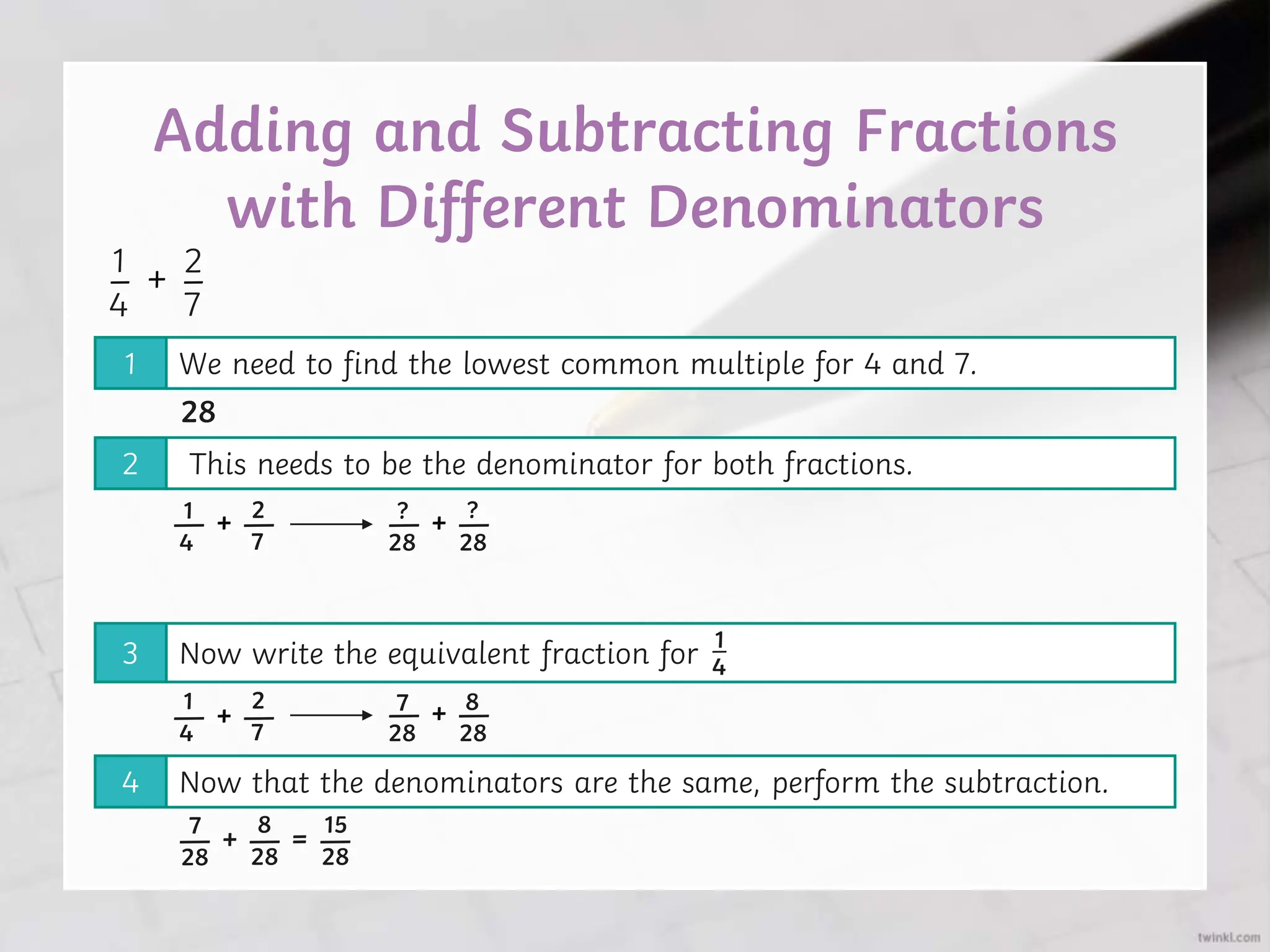 Adding and Subtracting Fractions with Different Denominators

$\frac{1}{4} + \frac{2}{7}$

1 We need to find the lowest common multiple for 4 and 7.

28

2 This needs to be the denominator for both fractions.

$\frac{1}{4} + \frac{2}{7} \longrightarrow \frac{?}{28} + \frac{?}{28}$

3 Now write the equivalent fraction for $\frac{1}{4}$

$\frac{1}{4} + \frac{2}{7} \longrightarrow \frac{7}{28} + \frac{8}{28}$

4 Now that the denominators are the same, perform the subtraction.

$\frac{7}{28} + \frac{8}{28} = \frac{15}{28}$

twinkl.com